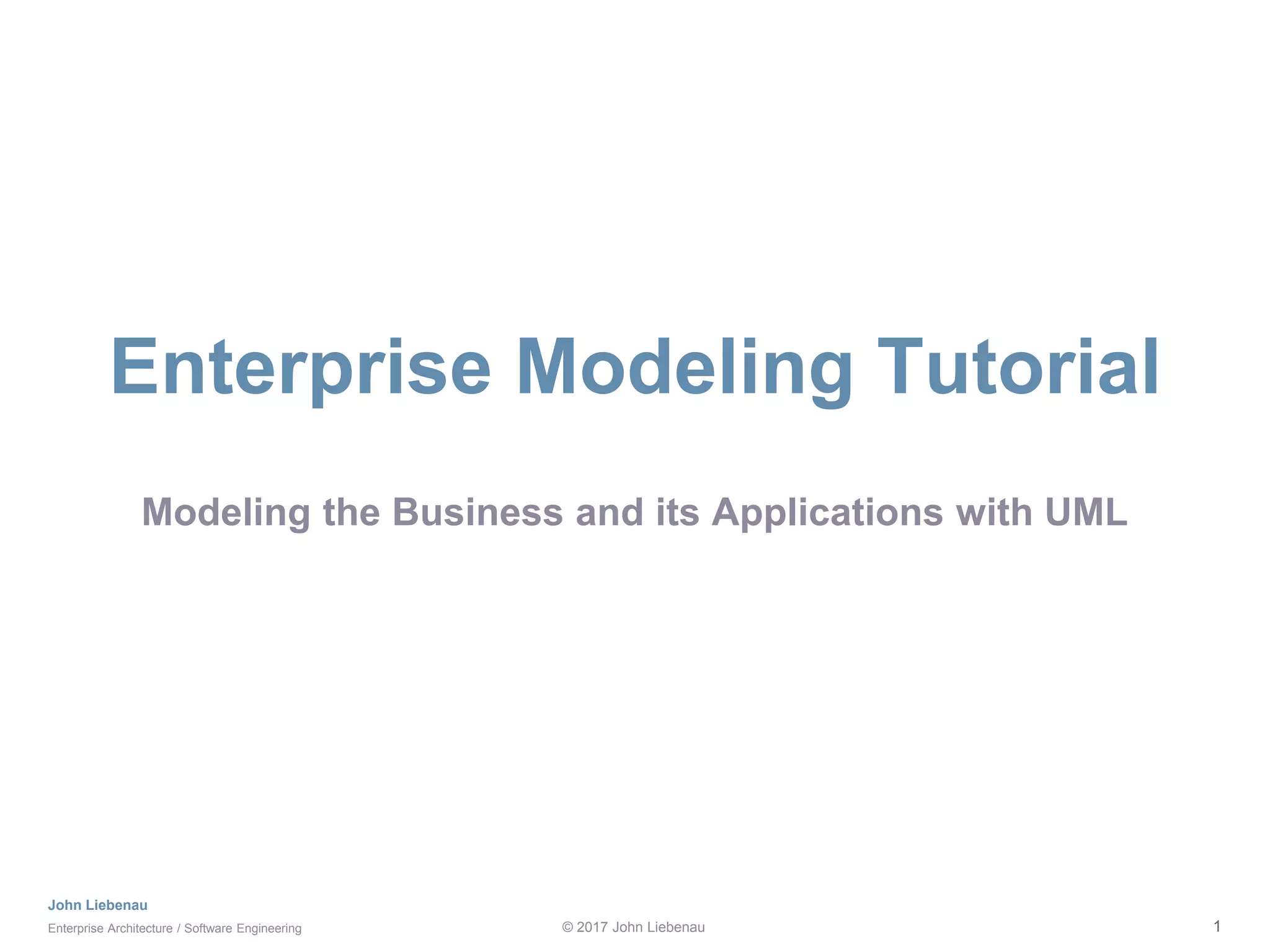 Enterprise Modeling Tutorial

Modeling the Business and its Applications with UML

John Liebenau
Enterprise Architecture / Software Engineering

© 2017 John Liebenau

1